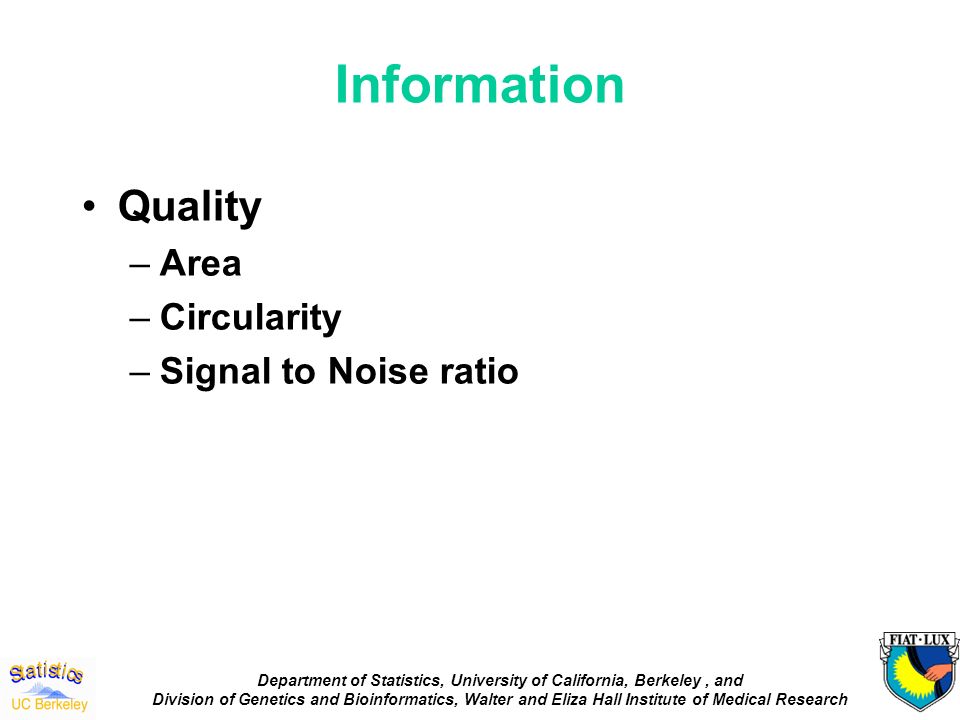 Information

• Quality
– Area
– Circularity
– Signal to Noise ratio

Statistics
UC Berkeley

Department of Statistics, University of California, Berkeley , and
Division of Genetics and Bioinformatics, Walter and Eliza Hall Institute of Medical Research

FIAT · LUX